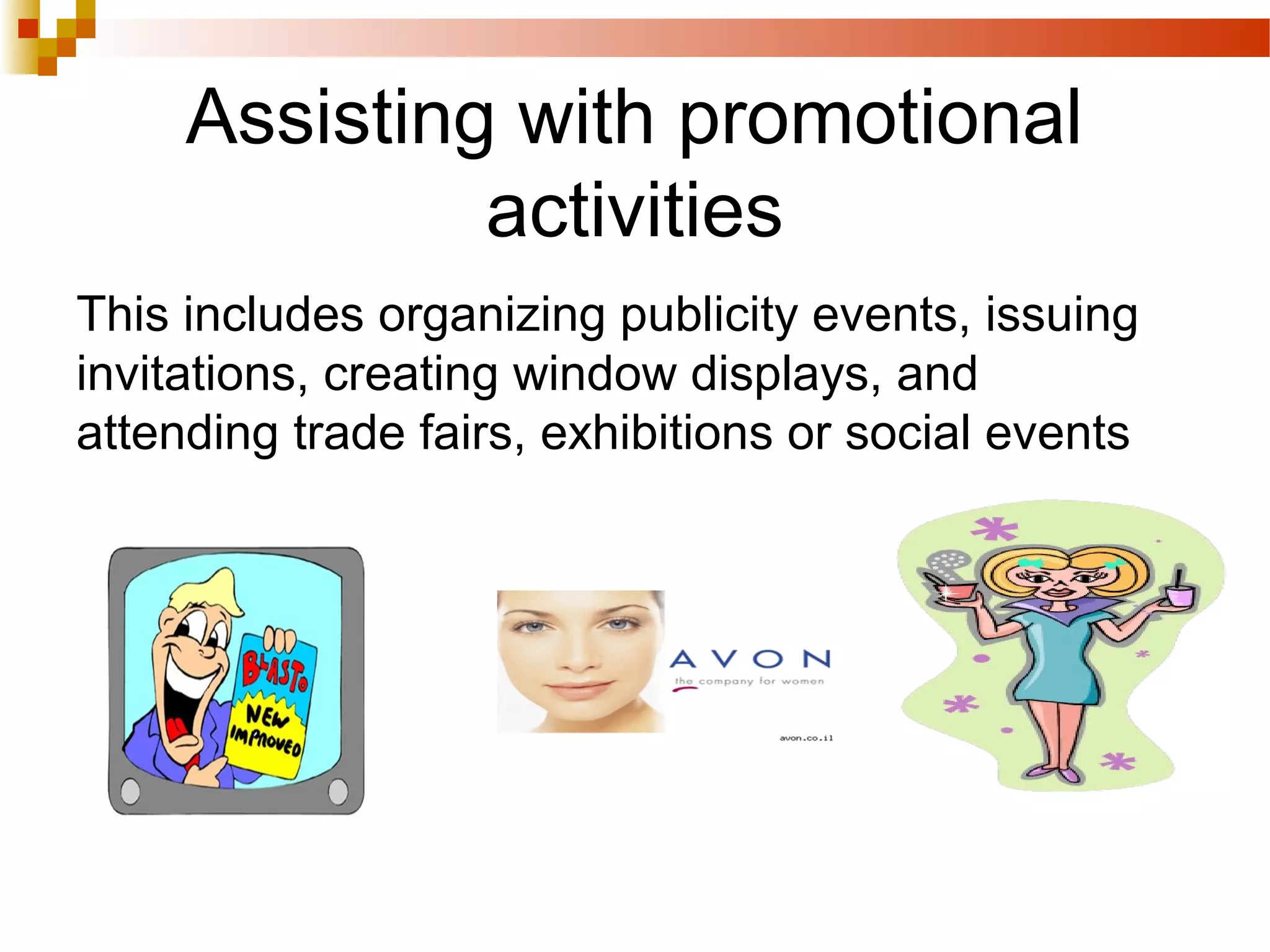 Assisting with promotional activities

This includes organizing publicity events, issuing invitations, creating window displays, and attending trade fairs, exhibitions or social events

BLASTO
NEW IMPROVED

AVON
the company for women

avon.co.il